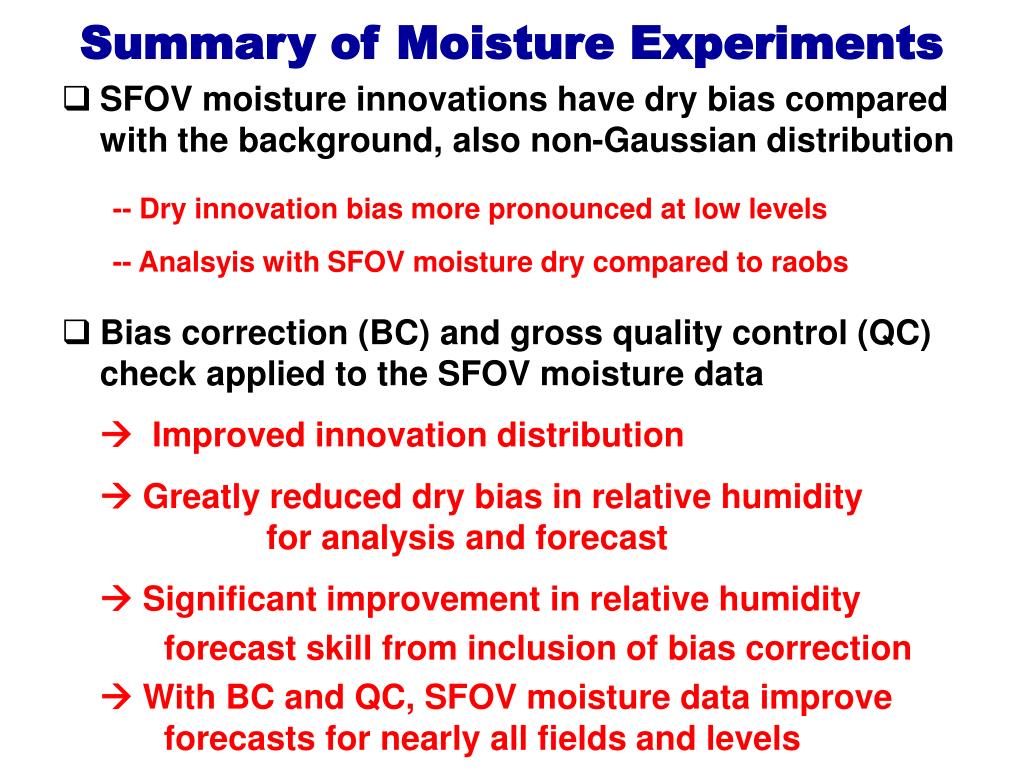 Summary of Moisture Experiments

❑ SFOV moisture innovations have dry bias compared with the background, also non-Gaussian distribution

-- Dry innovation bias more pronounced at low levels

-- Analsyis with SFOV moisture dry compared to raobs

❑ Bias correction (BC) and gross quality control (QC) check applied to the SFOV moisture data

→ Improved innovation distribution

→ Greatly reduced dry bias in relative humidity for analysis and forecast

→ Significant improvement in relative humidity forecast skill from inclusion of bias correction

→ With BC and QC, SFOV moisture data improve forecasts for nearly all fields and levels